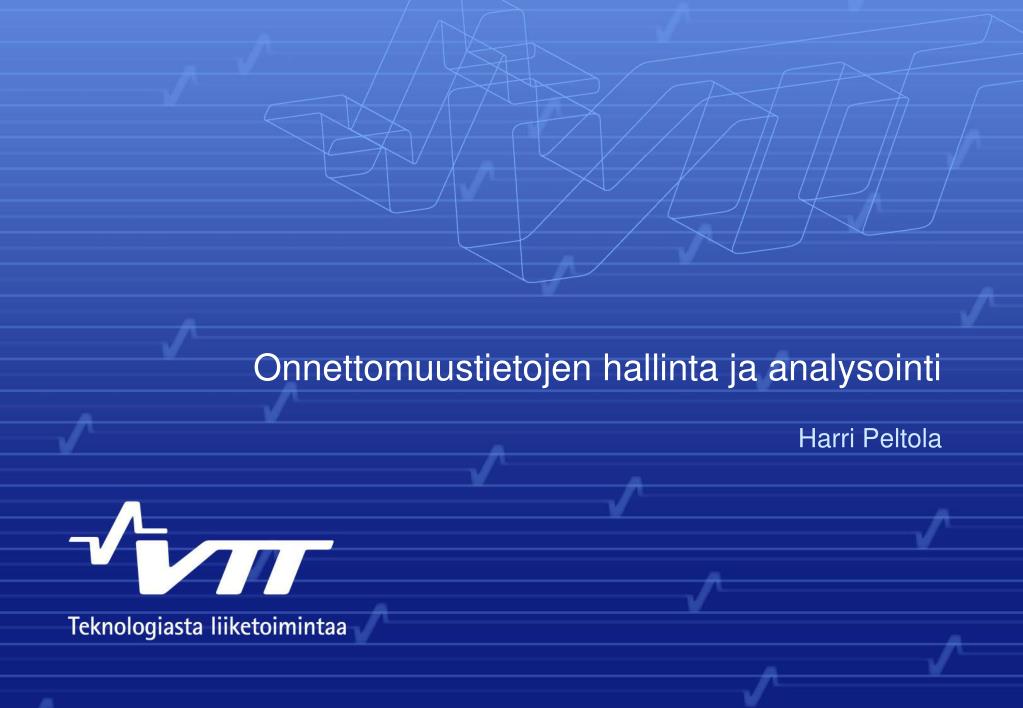 Onnettomuustietojen hallinta ja analysointi

Harri Peltola

VTT

Teknologiasta liiketoimintaa